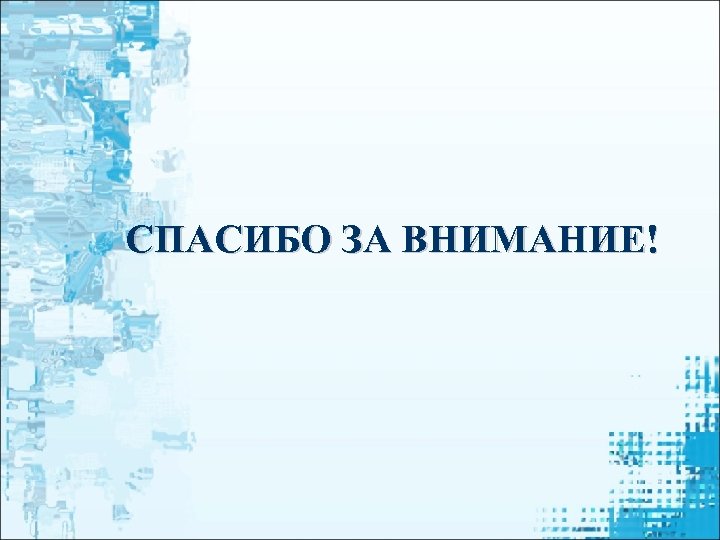 СПАСИБО ЗА ВНИМАНИЕ!